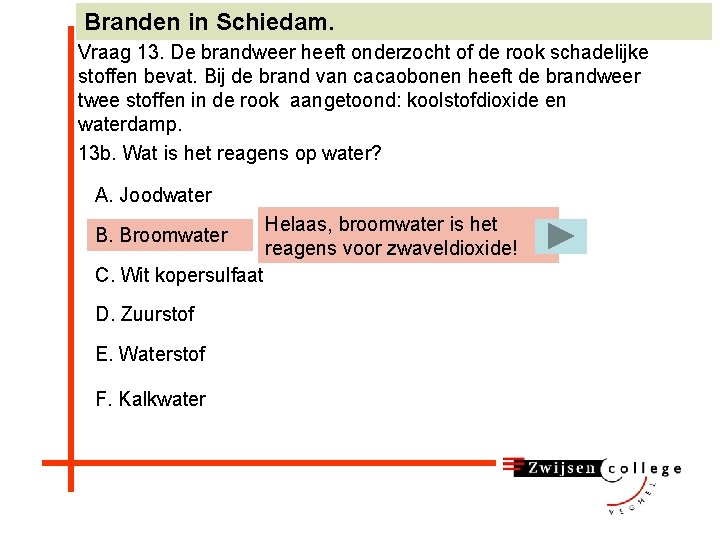 Branden in Schiedam.

Vraag 13. De brandweer heeft onderzocht of de rook schadelijke stoffen bevat. Bij de brand van cacaobonen heeft de brandweer twee stoffen in de rook aangetoond: koolstofdioxide en waterdamp.

13b. Wat is het reagens op water?

A. Joodwater

B. Broomwater

Helaas, broomwater is het reagens voor zwaveldioxide!

C. Wit kopersulfaat

D. Zuurstof

E. Waterstof

F. Kalkwater

Zwijsen college VEGHEL